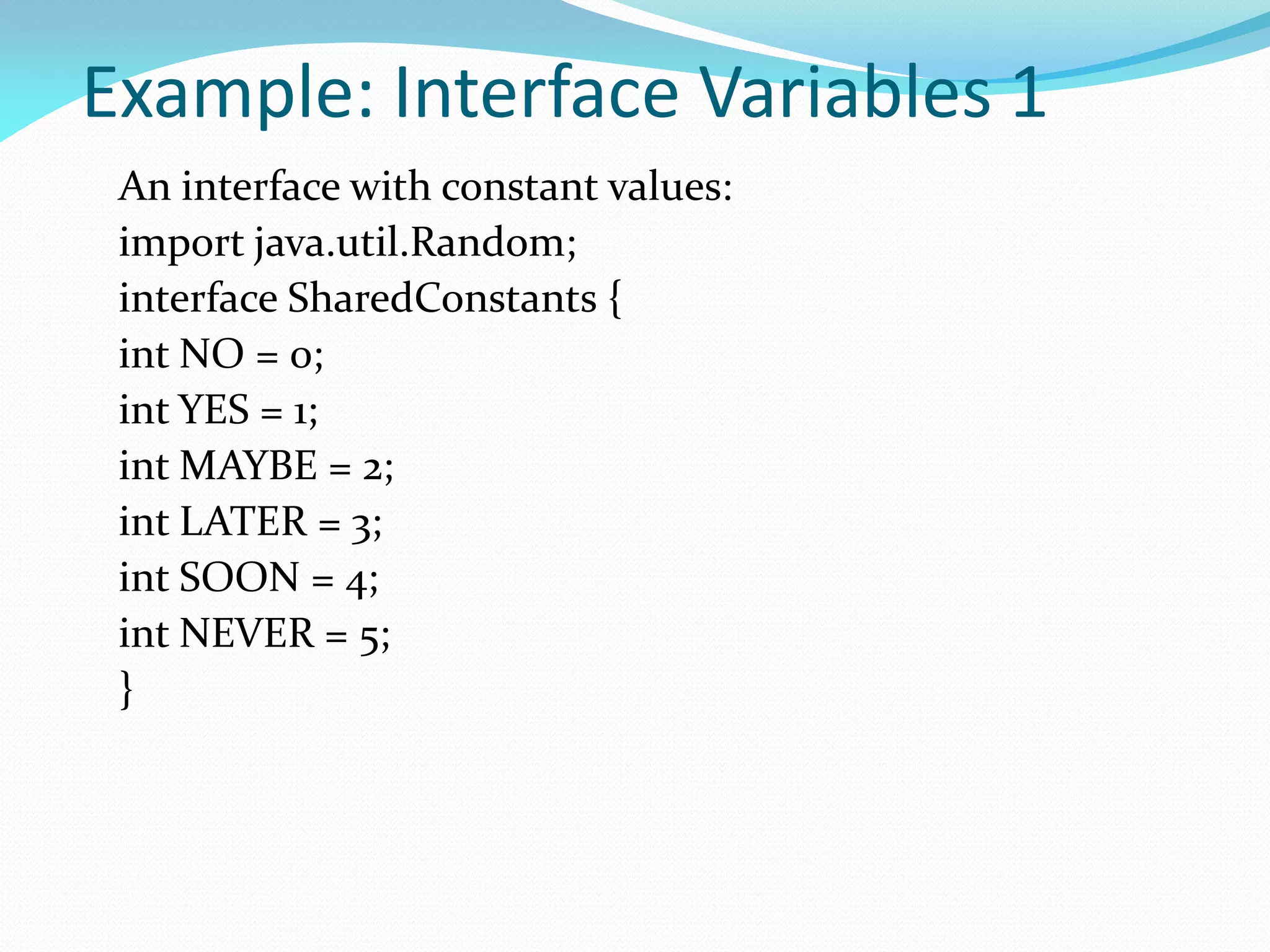 Example: Interface Variables 1

An interface with constant values:
import java.util.Random;
interface SharedConstants {
int NO = 0;
int YES = 1;
int MAYBE = 2;
int LATER = 3;
int SOON = 4;
int NEVER = 5;
}